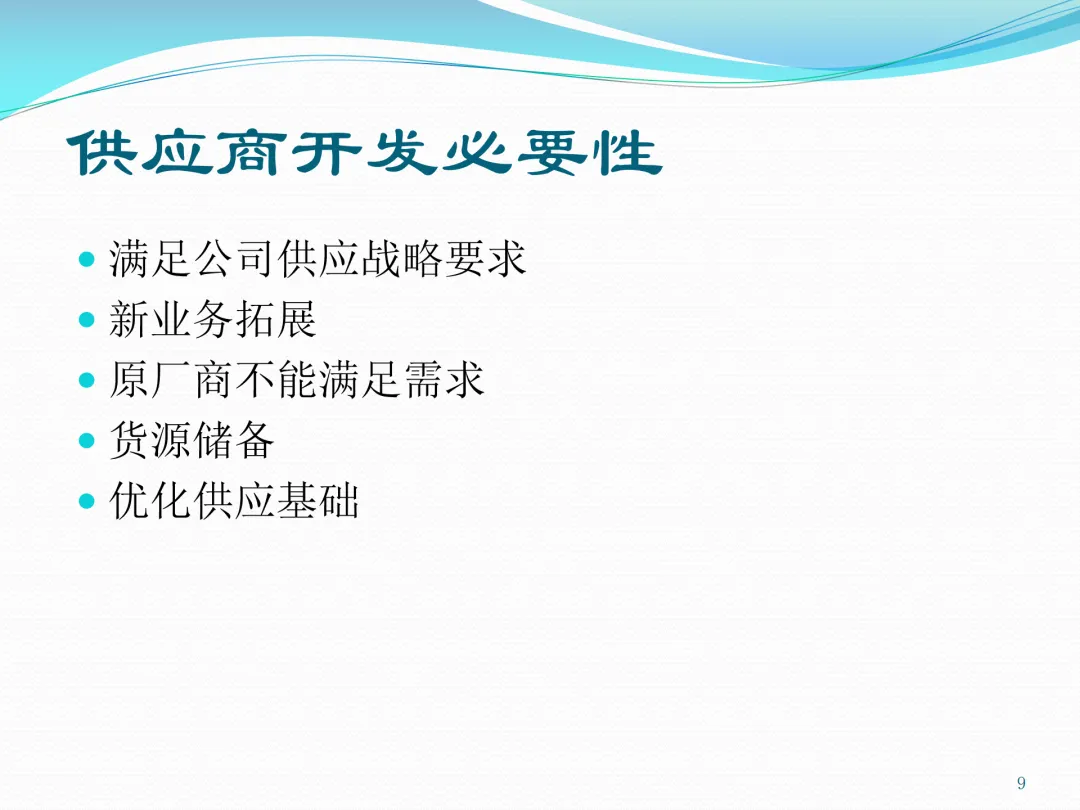 供应商开发必要性

- 满足公司供应战略要求
- 新业务拓展
- 原厂商不能满足需求
- 货源储备
- 优化供应基础

9